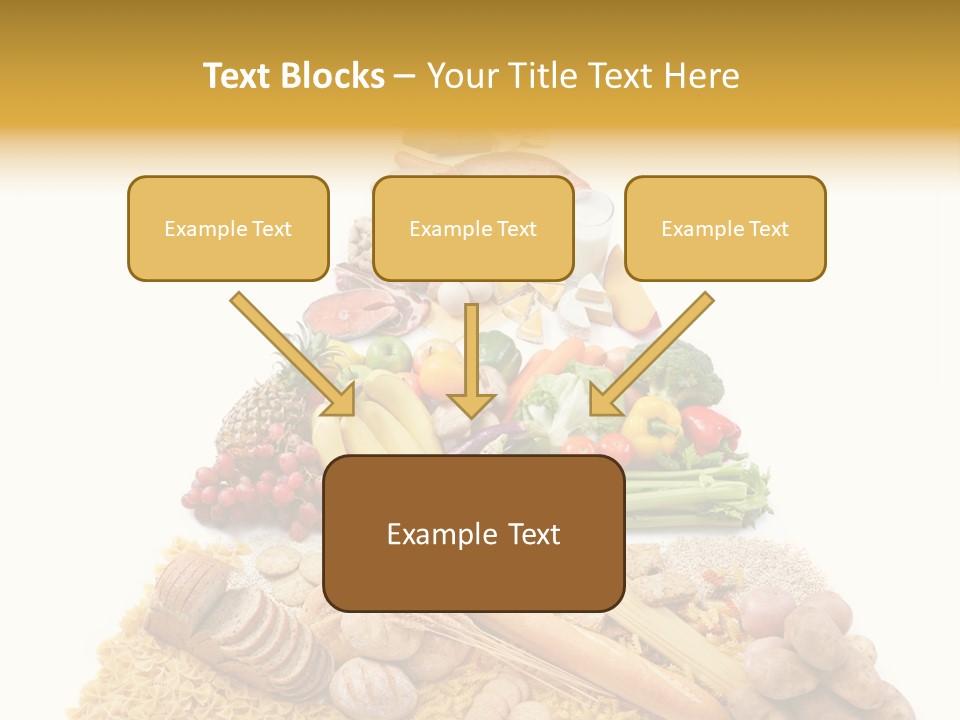 Text Blocks – Your Title Text Here

Example Text

Example Text

Example Text

Example Text